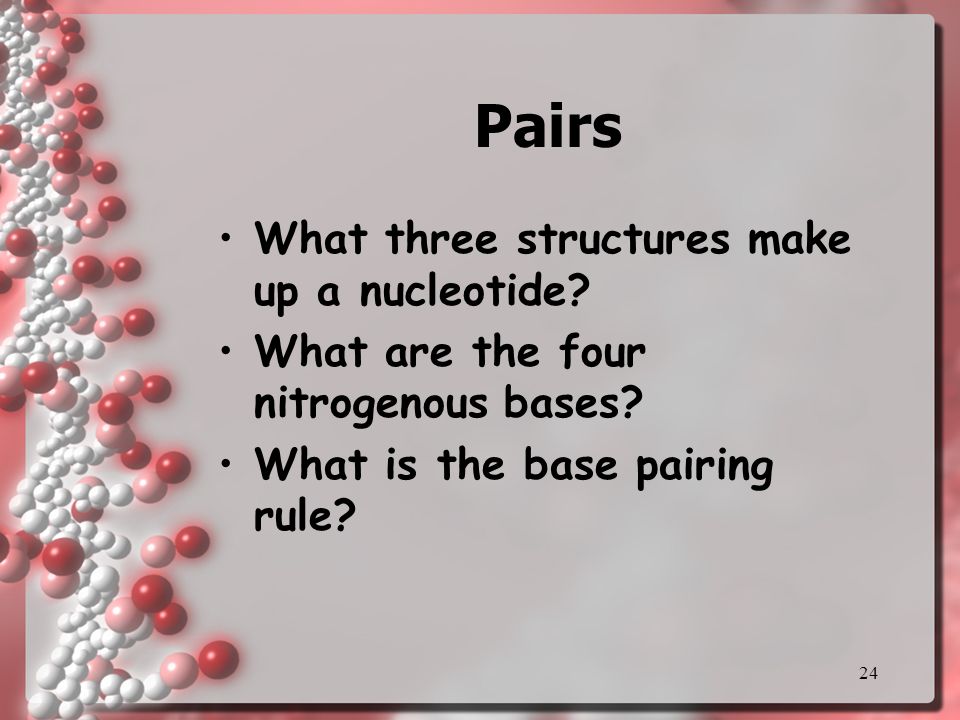 Pairs

• What three structures make up a nucleotide?
• What are the four nitrogenous bases?
• What is the base pairing rule?

24